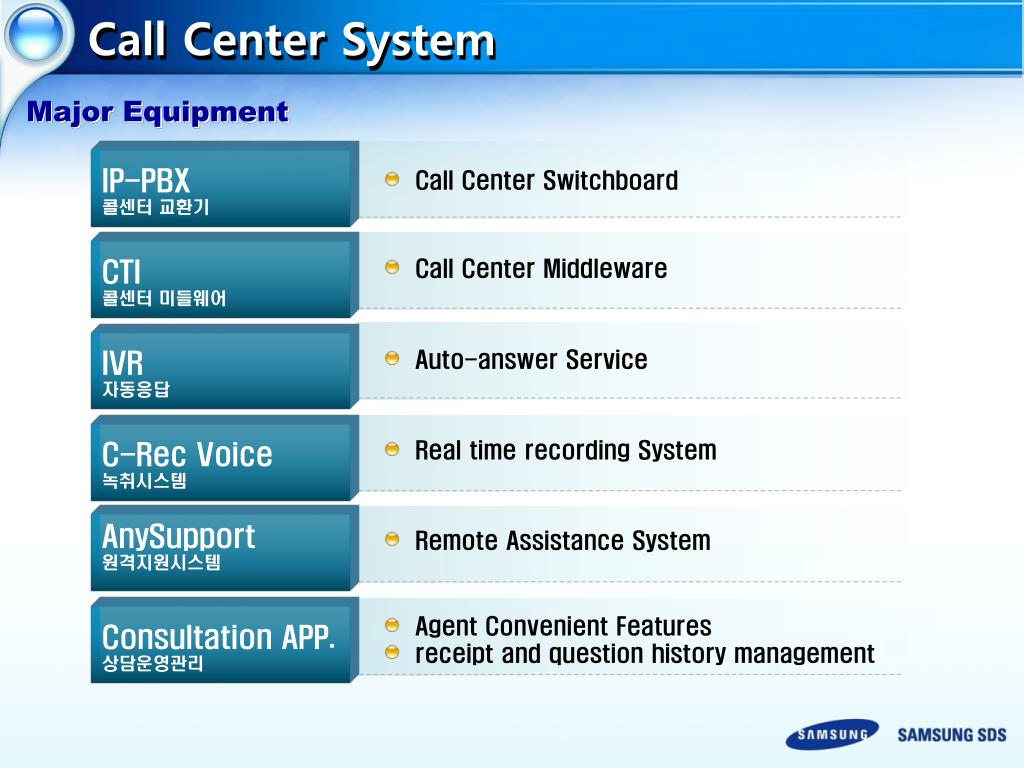 Call Center System

Major Equipment

IP-PBX
콜센터 교환기

Call Center Switchboard

CTI
콜센터 미들웨어

Call Center Middleware

IVR
자동응답

Auto-answer Service

C-Rec Voice
녹취시스템

Real time recording System

AnySupport
원격지원시스템

Remote Assistance System

Consultation APP.
상담운영관리

Agent Convenient Features
receipt and question history management

SAMSUNG

SAMSUNG SDS